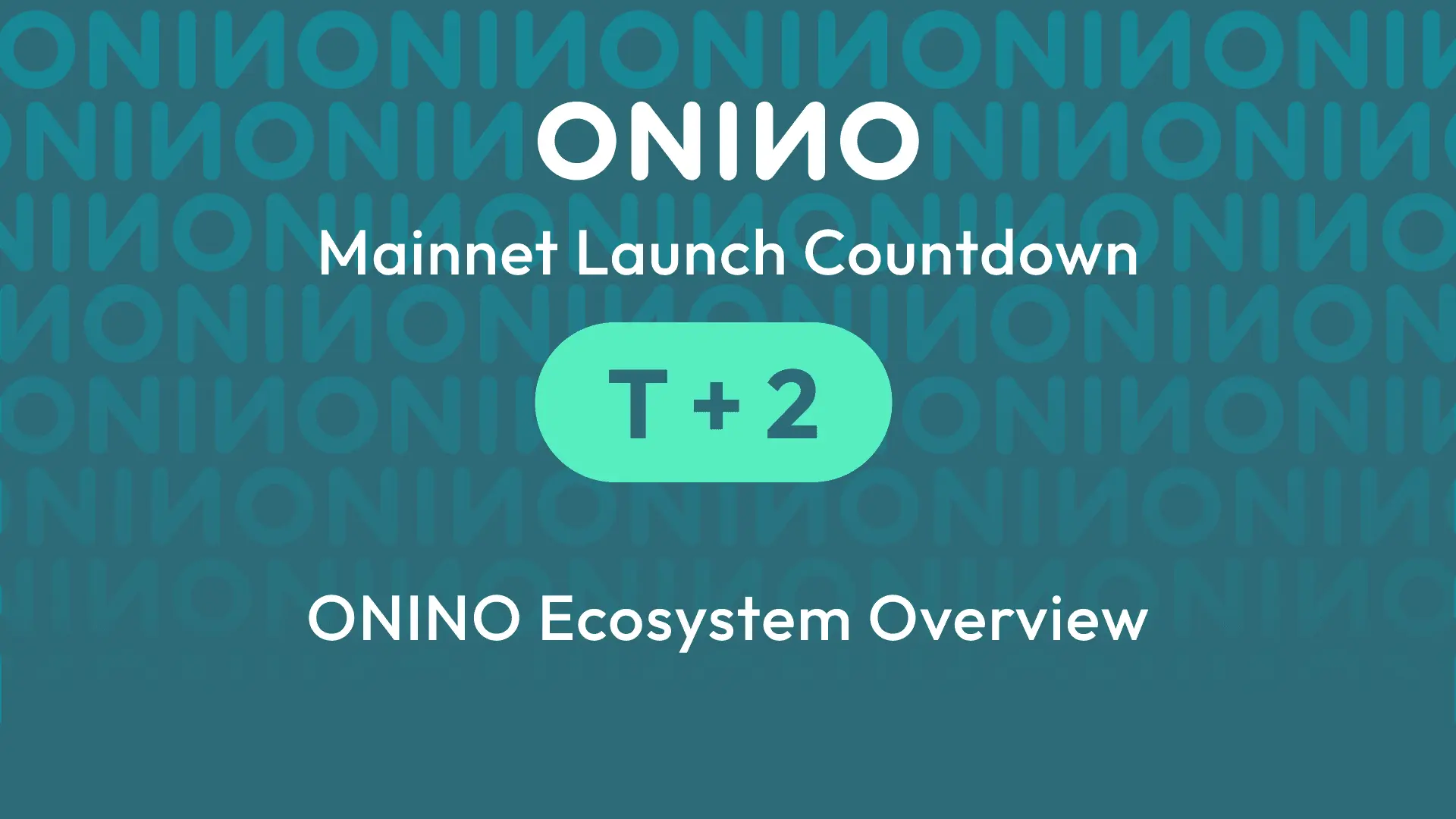 ONINO

Mainnet Launch Countdown

T + 2

ONINO Ecosystem Overview